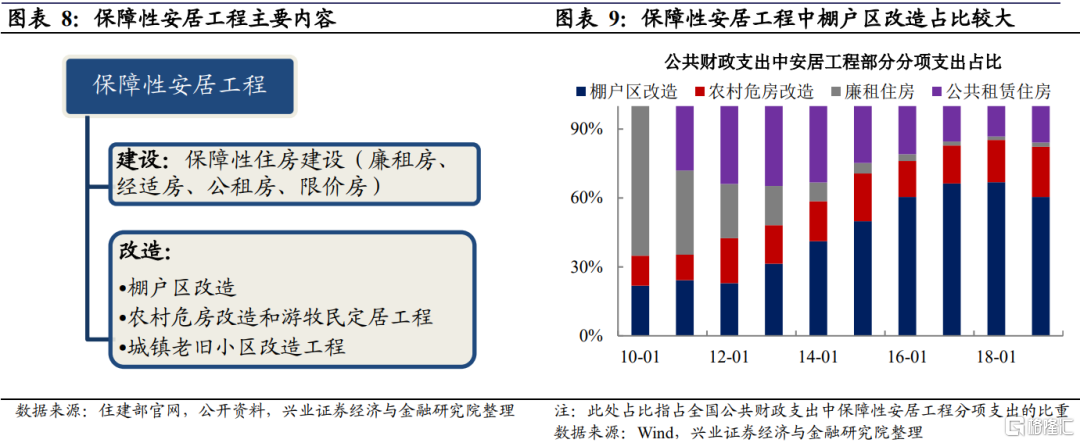 图表 8：保障性安居工程主要内容

保障性安居工程

建设：保障性住房建设（廉租房、经适房、公租房、限价房）

改造：
•棚户区改造
•农村危房改造和游牧民定居工程
•城镇老旧小区改造工程

数据来源：住建部官网，公开资料，兴业证券经济与金融研究院整理

图表 9：保障性安居工程中棚户区改造占比较大

公共财政支出中安居工程部分分项支出占比

棚户区改造 农村危房改造 廉租住房 公共租赁住房

90%
60%
30%
0%

10-01 12-01 14-01 16-01 18-01

注：此处占比指占全国公共财政支出中保障性安居工程分项支出的比重
数据来源：Wind，兴业证券经济与金融研究院整理

格隆汇